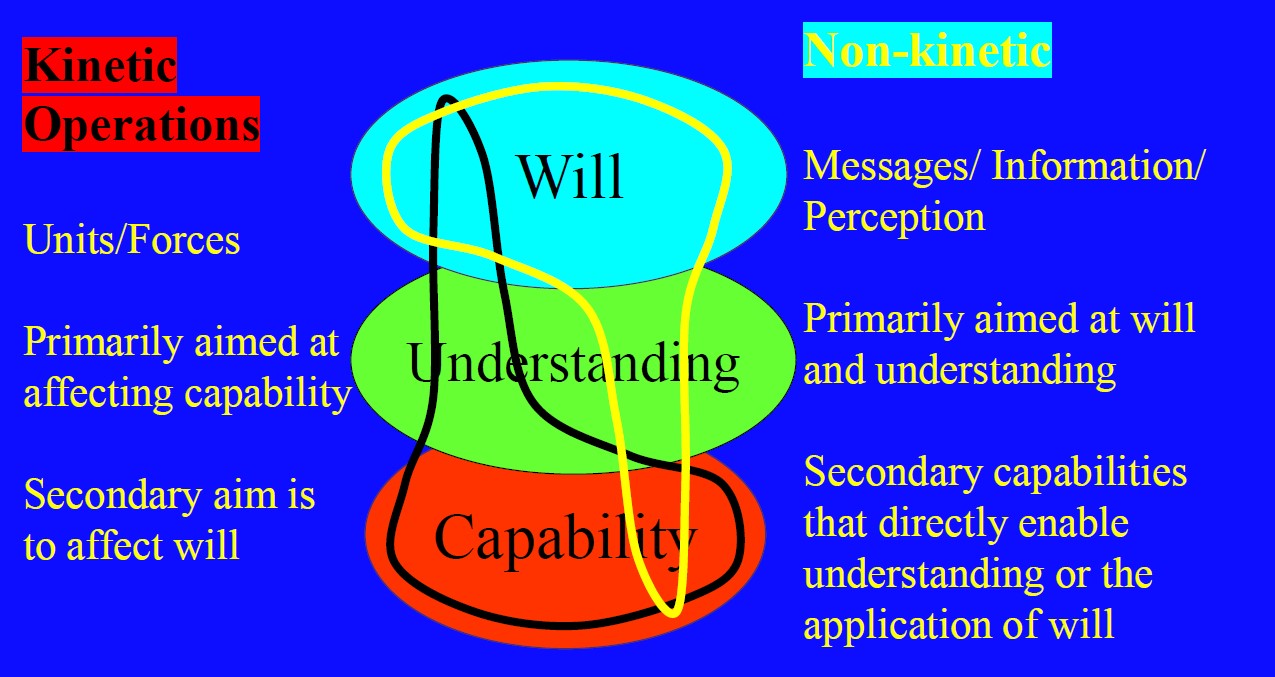 Kinetic Operations

Units/Forces

Primarily aimed at affecting capability

Secondary aim is to affect will

Will

Understanding

Capability

Non-kinetic

Messages/ Information/ Perception

Primarily aimed at will and understanding

Secondary capabilities that directly enable understanding or the application of will